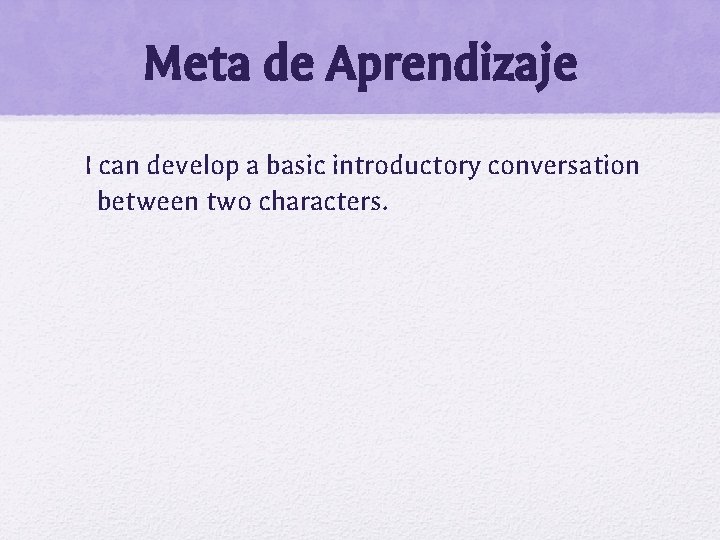 Meta de Aprendizaje

I can develop a basic introductory conversation between two characters.